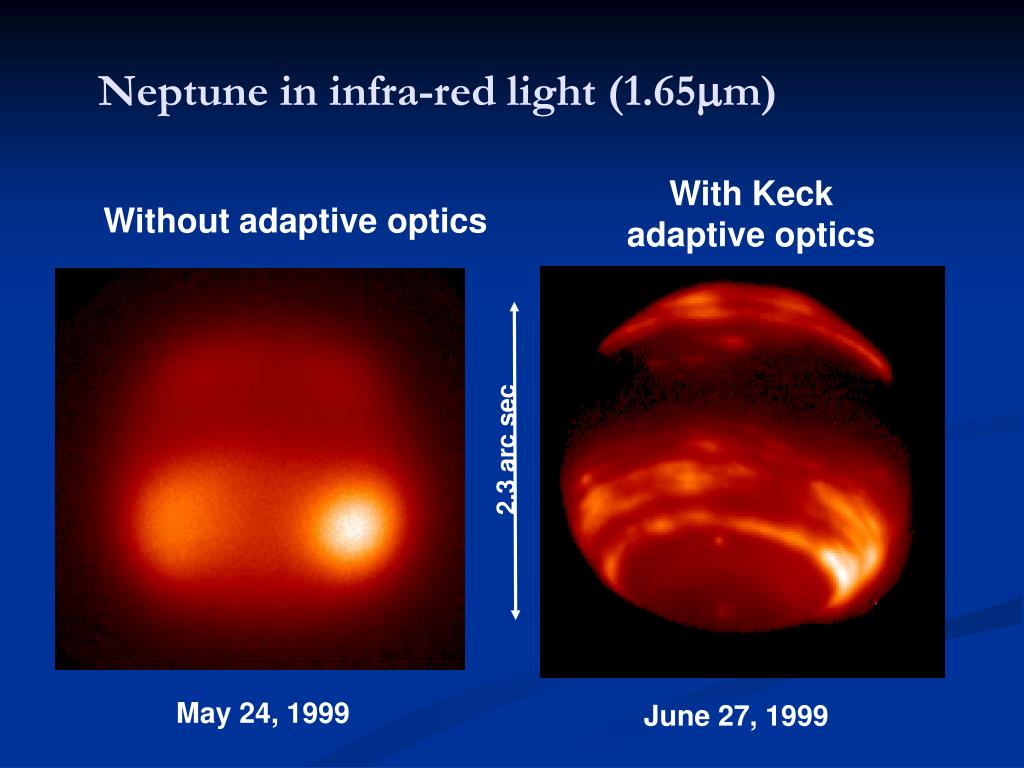 Neptune in infra-red light (1.65μm)

Without adaptive optics

With Keck adaptive optics

2.3 arc sec

May 24, 1999

June 27, 1999